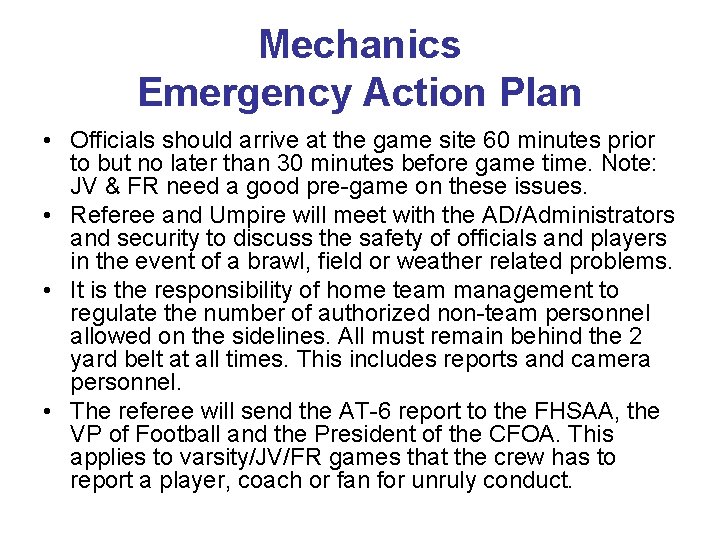 Mechanics
Emergency Action Plan

• Officials should arrive at the game site 60 minutes prior to but no later than 30 minutes before game time. Note: JV & FR need a good pre-game on these issues.
• Referee and Umpire will meet with the AD/Administrators and security to discuss the safety of officials and players in the event of a brawl, field or weather related problems.
• It is the responsibility of home team management to regulate the number of authorized non-team personnel allowed on the sidelines. All must remain behind the 2 yard belt at all times. This includes reports and camera personnel.
• The referee will send the AT-6 report to the FHSAA, the VP of Football and the President of the CFOA. This applies to varsity/JV/FR games that the crew has to report a player, coach or fan for unruly conduct.